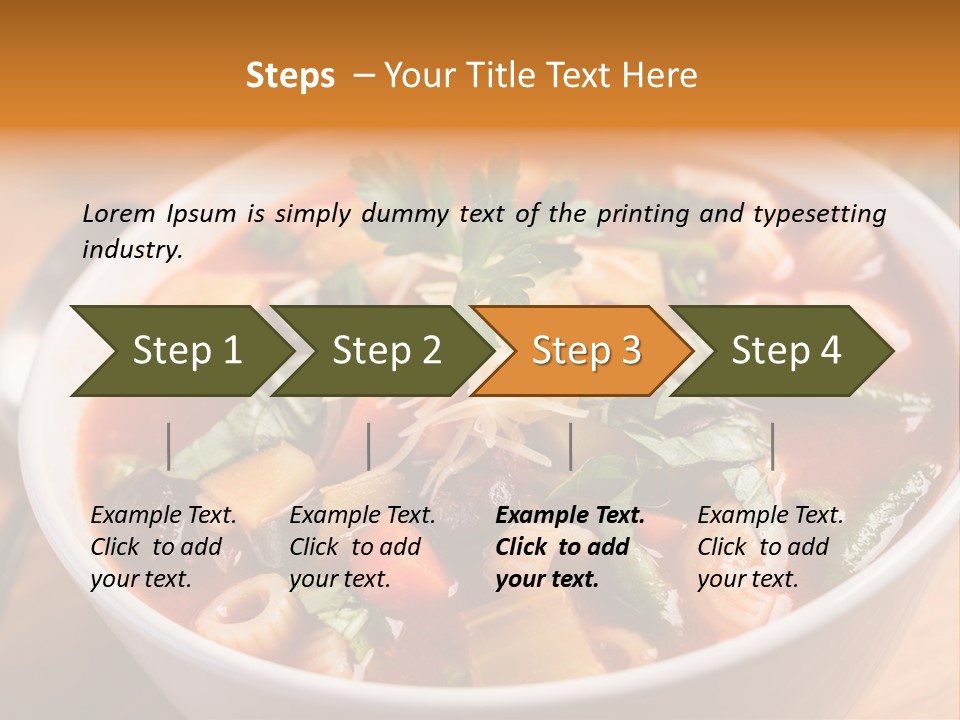 Steps – Your Title Text Here

Lorem Ipsum is simply dummy text of the printing and typesetting industry.

Step 1

Step 2

Step 3

Step 4

Example Text. Click to add your text.

Example Text. Click to add your text.

Example Text. Click to add your text.

Example Text. Click to add your text.